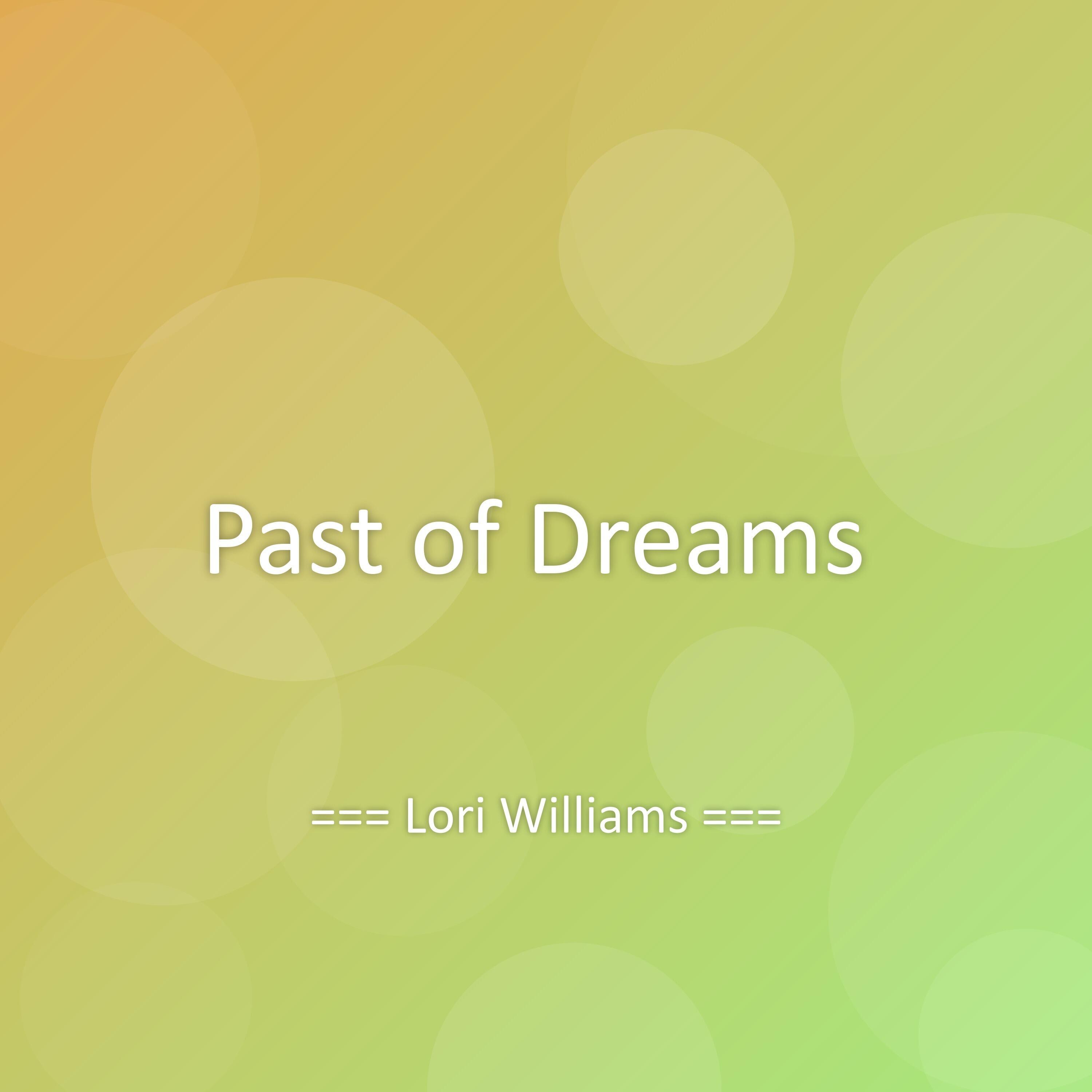 Past of Dreams

=== Lori Williams ===